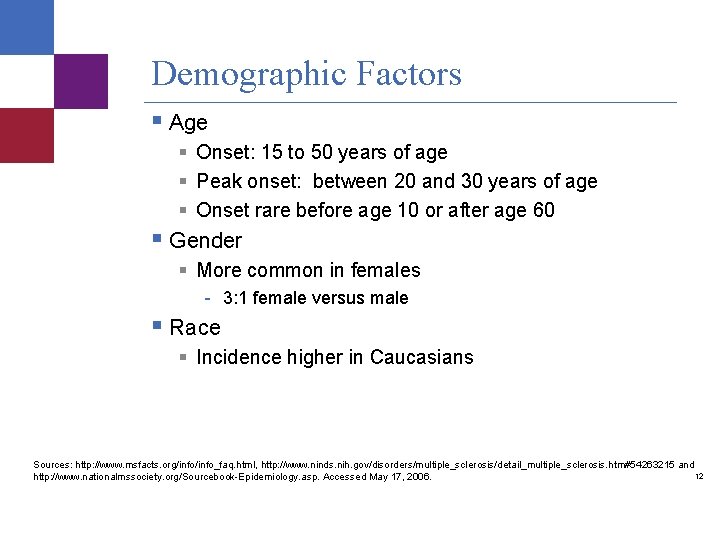 Demographic Factors

- Age
  - Onset: 15 to 50 years of age
  - Peak onset: between 20 and 30 years of age
  - Onset rare before age 10 or after age 60
- Gender
  - More common in females
    - 3:1 female versus male
- Race
  - Incidence higher in Caucasians

Sources: http://www.msfacts.org/info/info_faq.html, http://www.ninds.nih.gov/disorders/multiple_sclerosis/detail_multiple_sclerosis.htm#54263215 and http://www.nationalmssociety.org/Sourcebook-Epidemiology.asp. Accessed May 17, 2006.

12